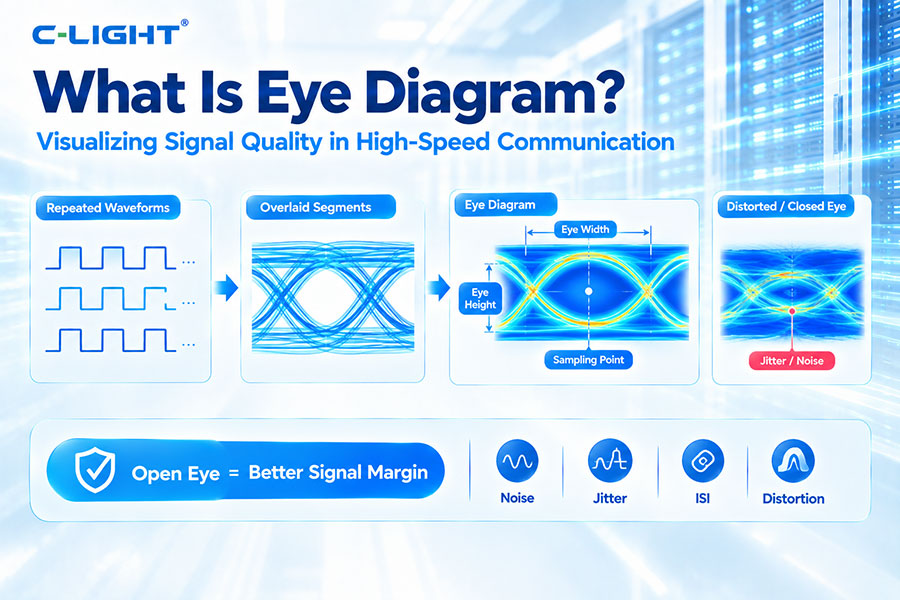 C-LIGHT®

What Is Eye Diagram?

Visualizing Signal Quality in High-Speed Communication

Repeated Waveforms

Overlaid Segments

Eye Diagram

Eye Width

Eye Height

Sampling Point

Distorted / Closed Eye

Jitter / Noise

Open Eye = Better Signal Margin

Noise

Jitter

ISI

Distortion